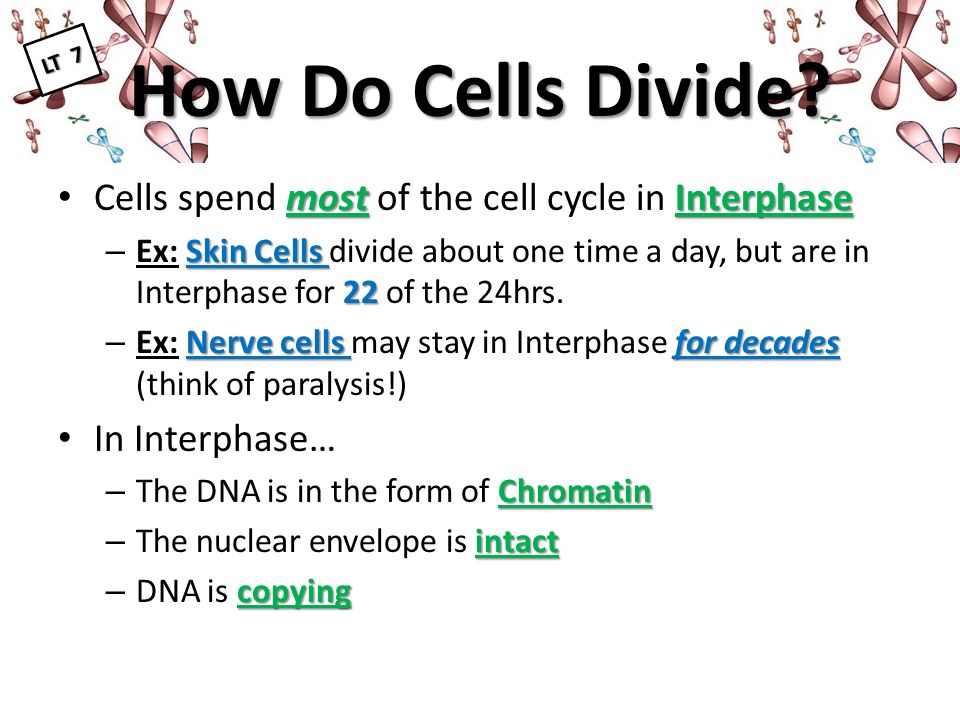 LT 7

How Do Cells Divide?

• Cells spend most of the cell cycle in Interphase
– Ex: Skin Cells divide about one time a day, but are in Interphase for 22 of the 24hrs.
– Ex: Nerve cells may stay in Interphase for decades (think of paralysis!)

• In Interphase…
– The DNA is in the form of Chromatin
– The nuclear envelope is intact
– DNA is copying